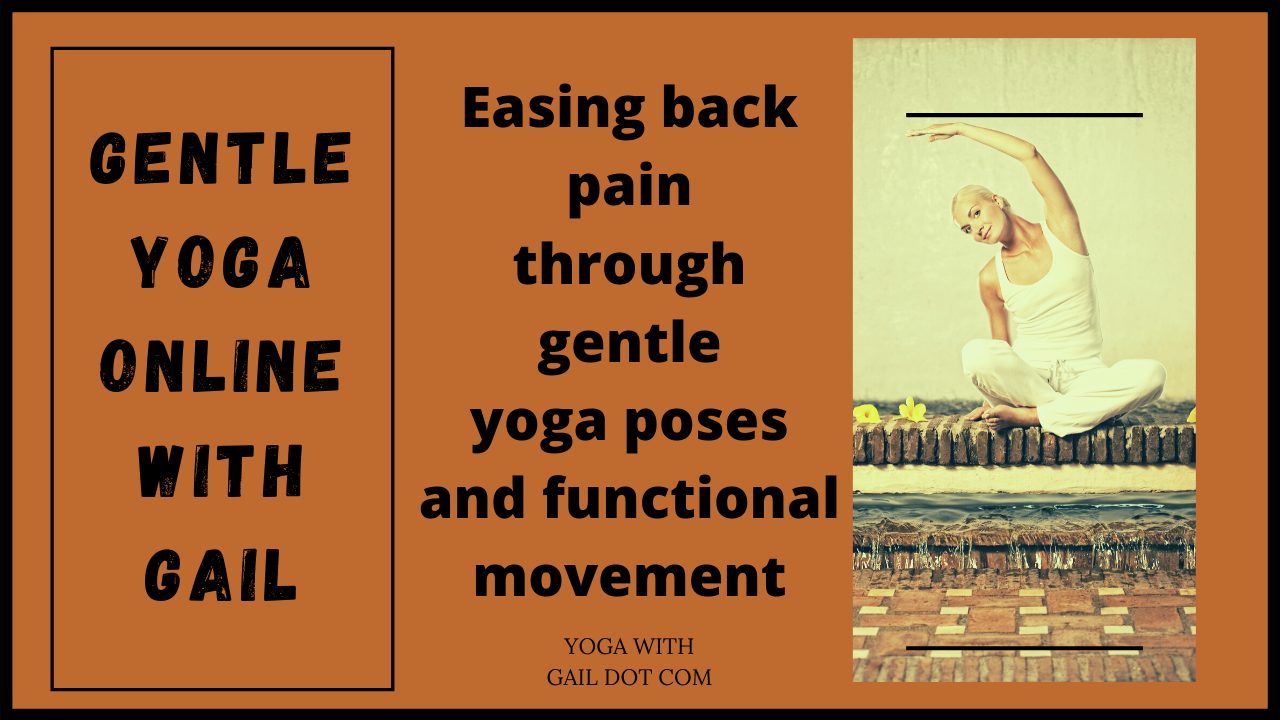 GENTLE YOGA ONLINE WITH GAIL

Easing back pain through gentle yoga poses and functional movement

YOGA WITH GAIL DOT COM